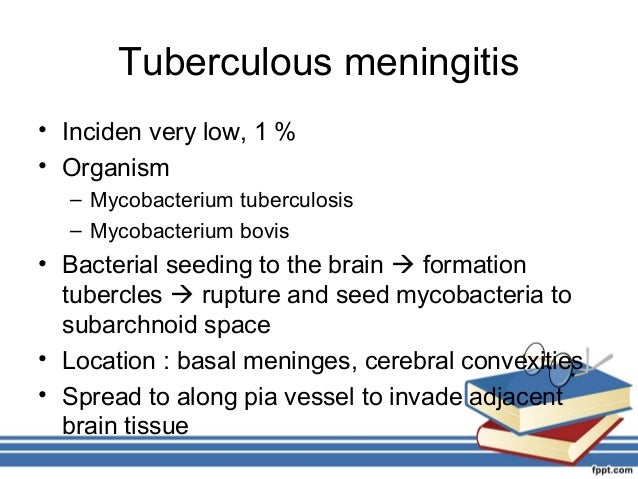 Tuberculous meningitis

• Inciden very low, 1 %
• Organism
– Mycobacterium tuberculosis
– Mycobacterium bovis
• Bacterial seeding to the brain → formation tubercles → rupture and seed mycobacteria to subarchnoid space
• Location : basal meninges, cerebral convexities
• Spread to along pia vessel to invade adjacent brain tissue

fppt.com